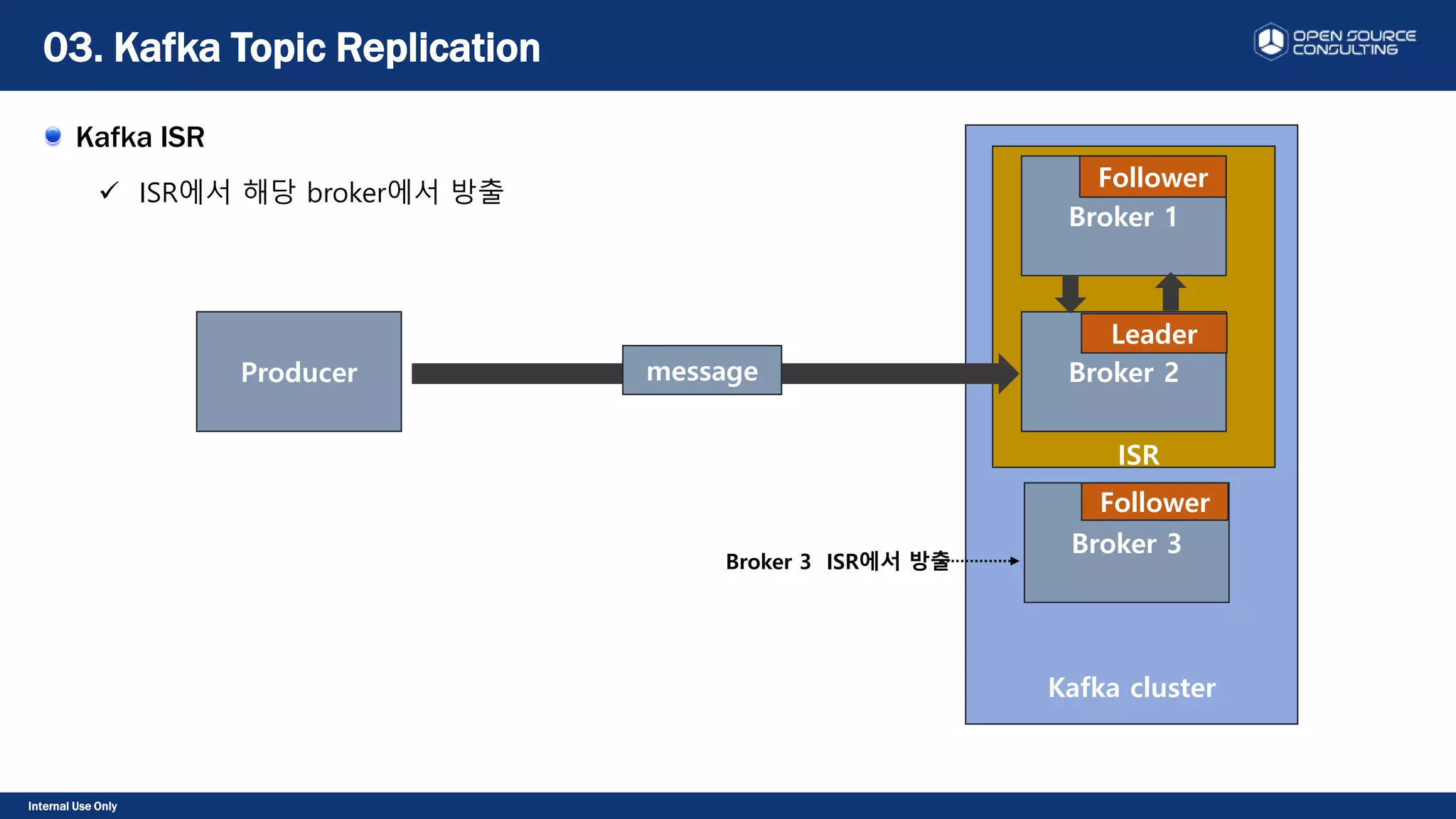 03. Kafka Topic Replication

OPEN SOURCE CONSULTING

Kafka ISR

✓ ISR에서 해당 broker에서 방출

Producer

message

Follower
Broker 1

Leader
Broker 2

ISR

Follower
Broker 3

Broker 3 ISR에서 방출

Kafka cluster

Internal Use Only